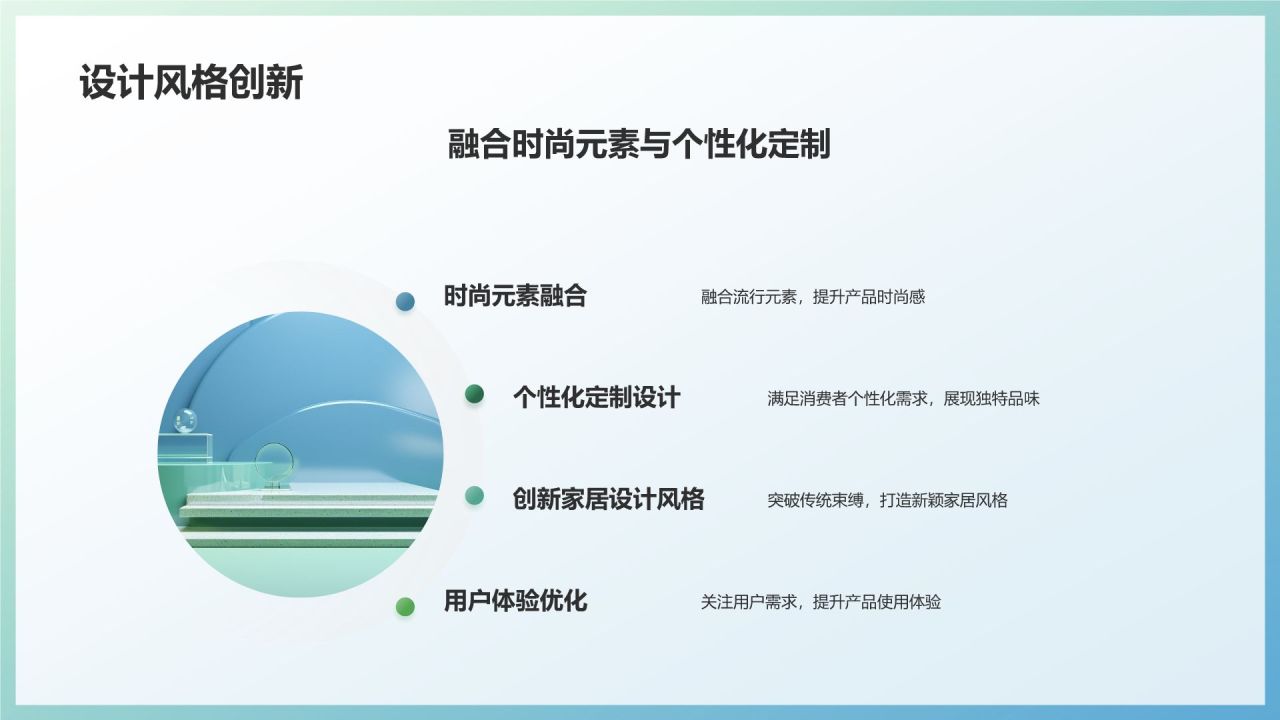 设计风格创新

融合时尚元素与个性化定制

时尚元素融合
融合流行元素，提升产品时尚感

个性化定制设计
满足消费者个性化需求，展现独特品味

创新家居设计风格
突破传统束缚，打造新颖家居风格

用户体验优化
关注用户需求，提升产品使用体验